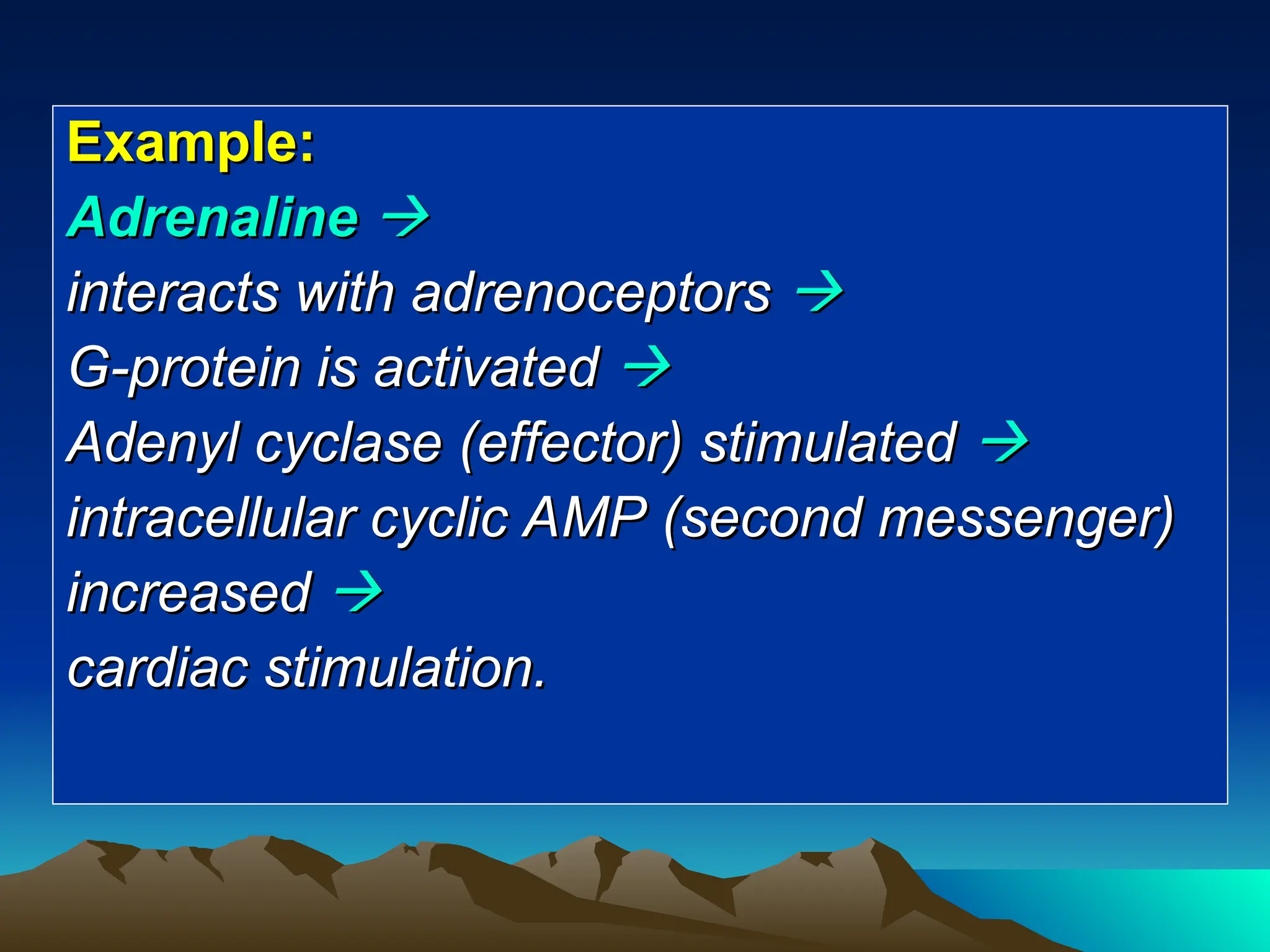 Example:

Adrenaline →

interacts with adrenoceptors →

G-protein is activated →

Adenyl cyclase (effector) stimulated →

intracellular cyclic AMP (second messenger) increased →

cardiac stimulation.